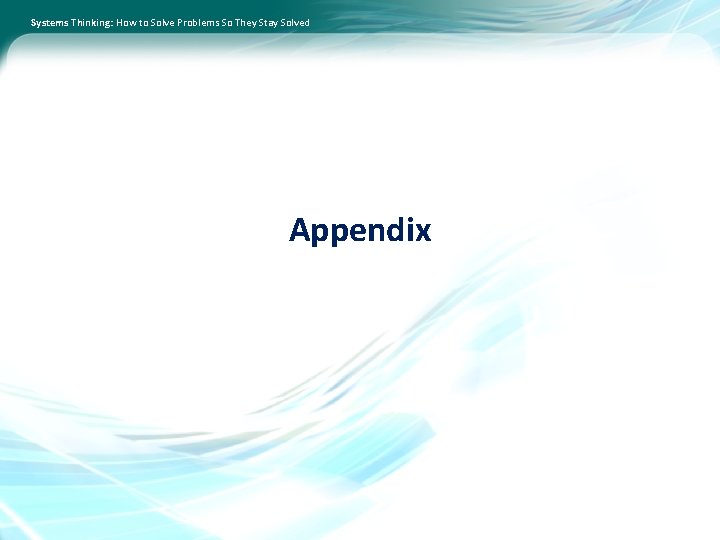 Systems Thinking: How to Solve Problems So They Stay Solved

Appendix